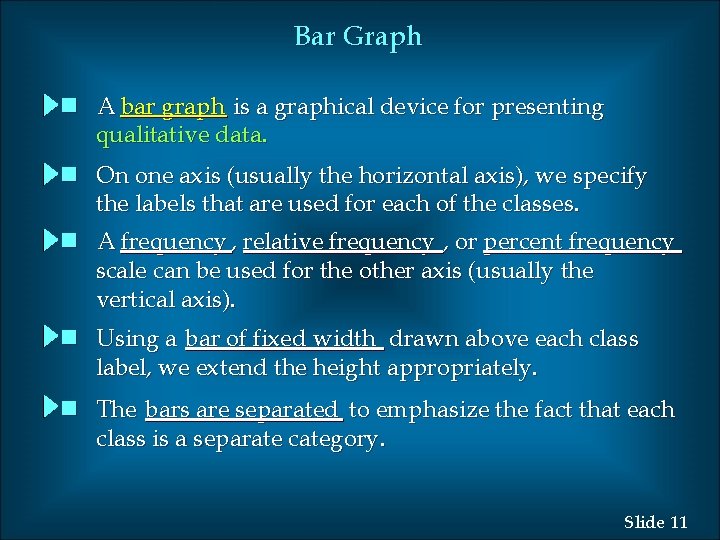 Bar Graph

A bar graph is a graphical device for presenting qualitative data.

On one axis (usually the horizontal axis), we specify the labels that are used for each of the classes.

A frequency, relative frequency, or percent frequency scale can be used for the other axis (usually the vertical axis).

Using a bar of fixed width drawn above each class label, we extend the height appropriately.

The bars are separated to emphasize the fact that each class is a separate category.

Slide 11